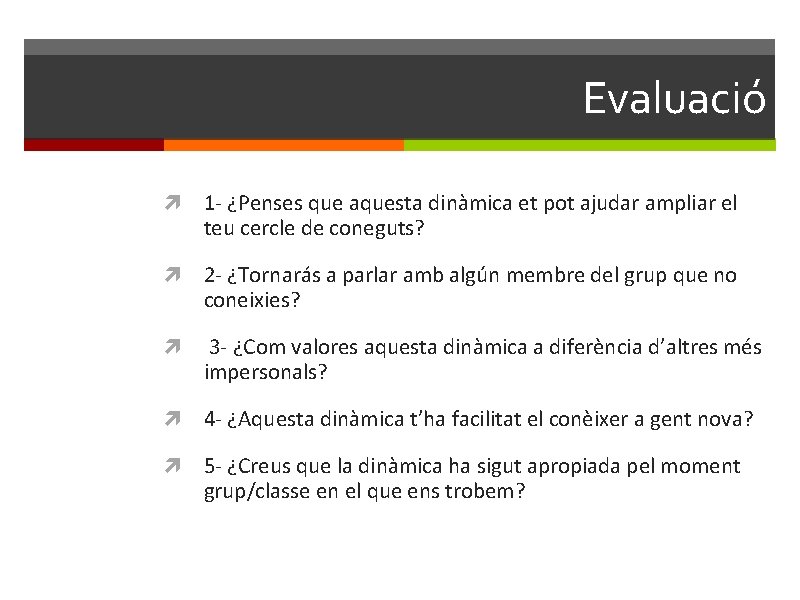 Evaluació

1- ¿Penses que aquesta dinàmica et pot ajudar ampliar el teu cercle de coneguts?

2- ¿Tornarás a parlar amb algún membre del grup que no coneixies?

3- ¿Com valores aquesta dinàmica a diferència d'altres més impersonals?

4- ¿Aquesta dinàmica t'ha facilitat el conèixer a gent nova?

5- ¿Creus que la dinàmica ha sigut apropiada pel moment grup/classe en el que ens trobem?